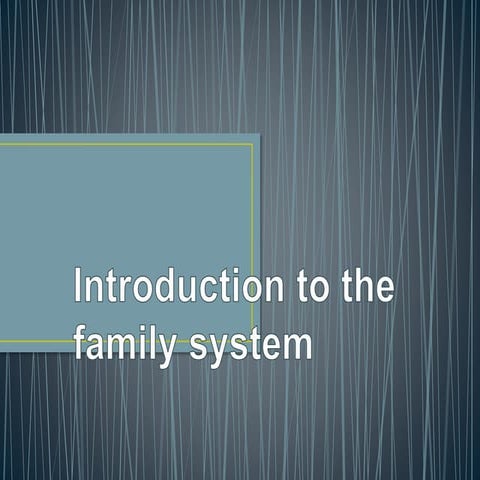 Introduction to the family system